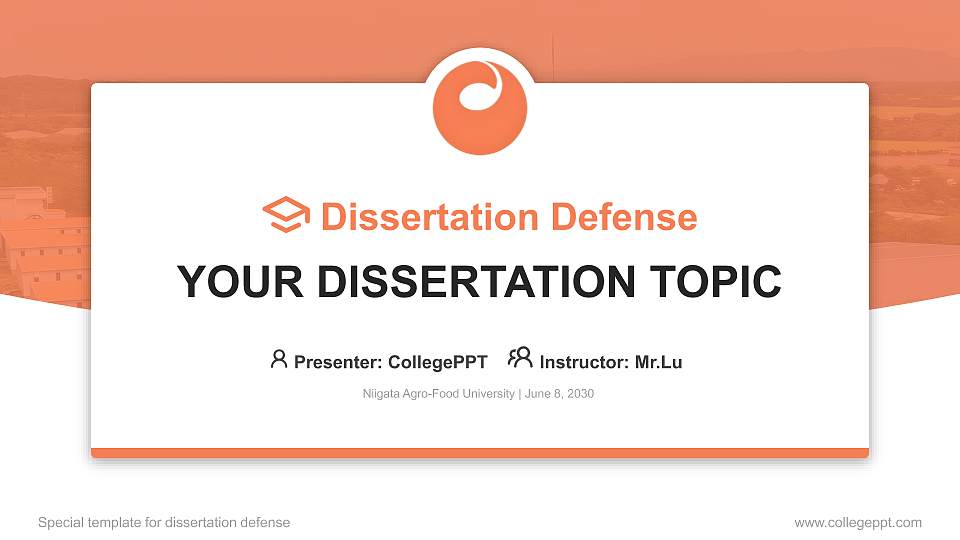 Dissertation Defense

YOUR DISSERTATION TOPIC

Presenter: CollegePPT Instructor: Mr.Lu

Niigata Agro-Food University | June 8, 2030

Special template for dissertation defense

www.collegeppt.com